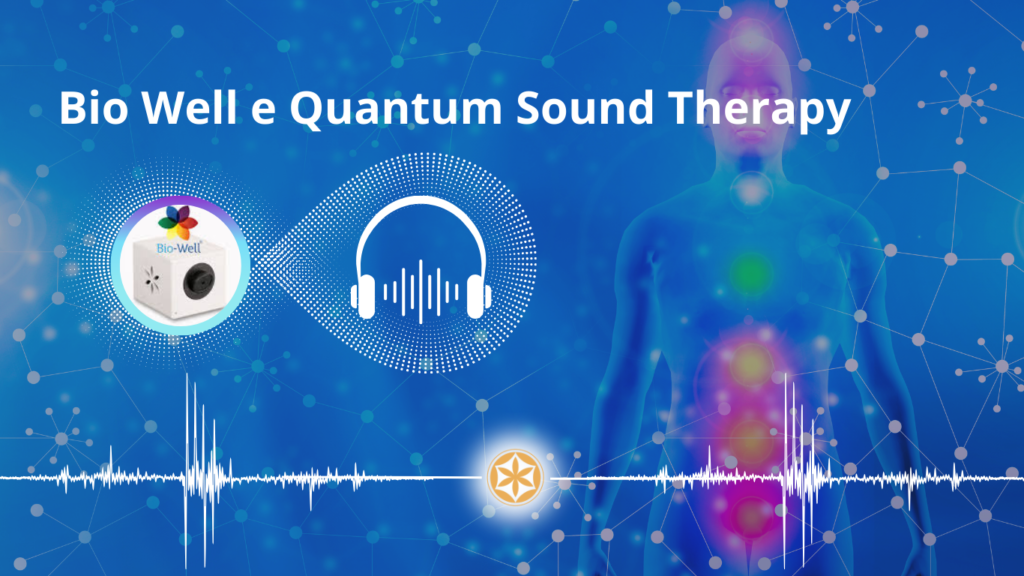 Bio Well e Quantum Sound Therapy

Bio-Well